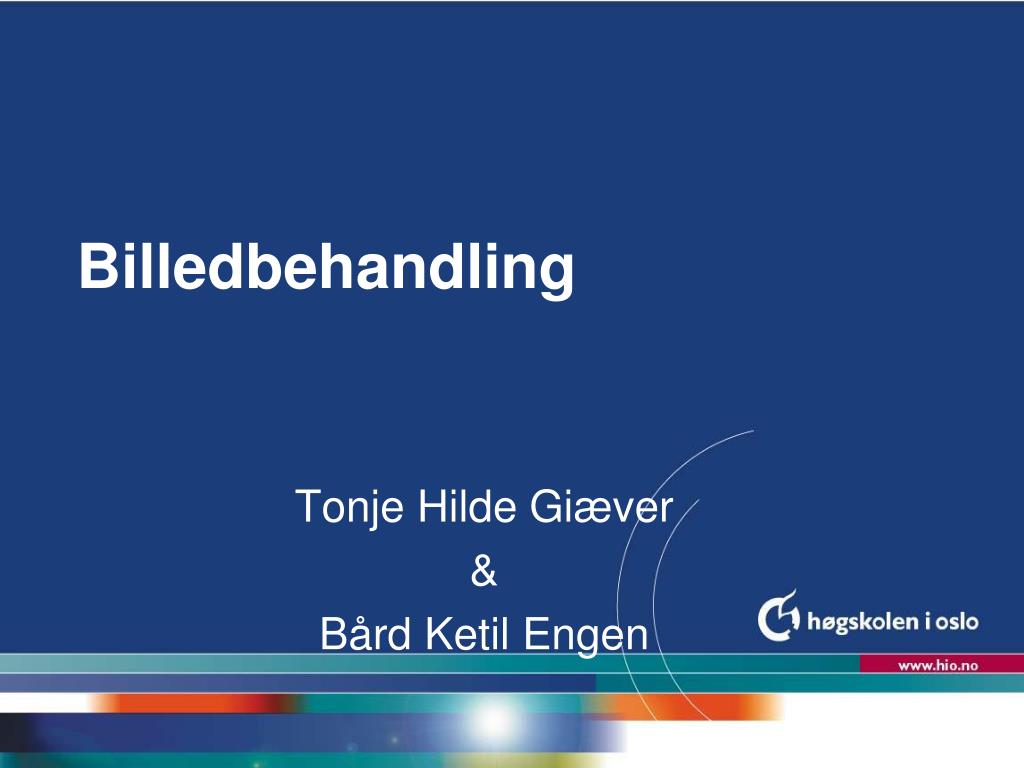 Billedbehandling

Tonje Hilde Giæver
&
Bård Ketil Engen

høgskolen i oslo
www.hio.no